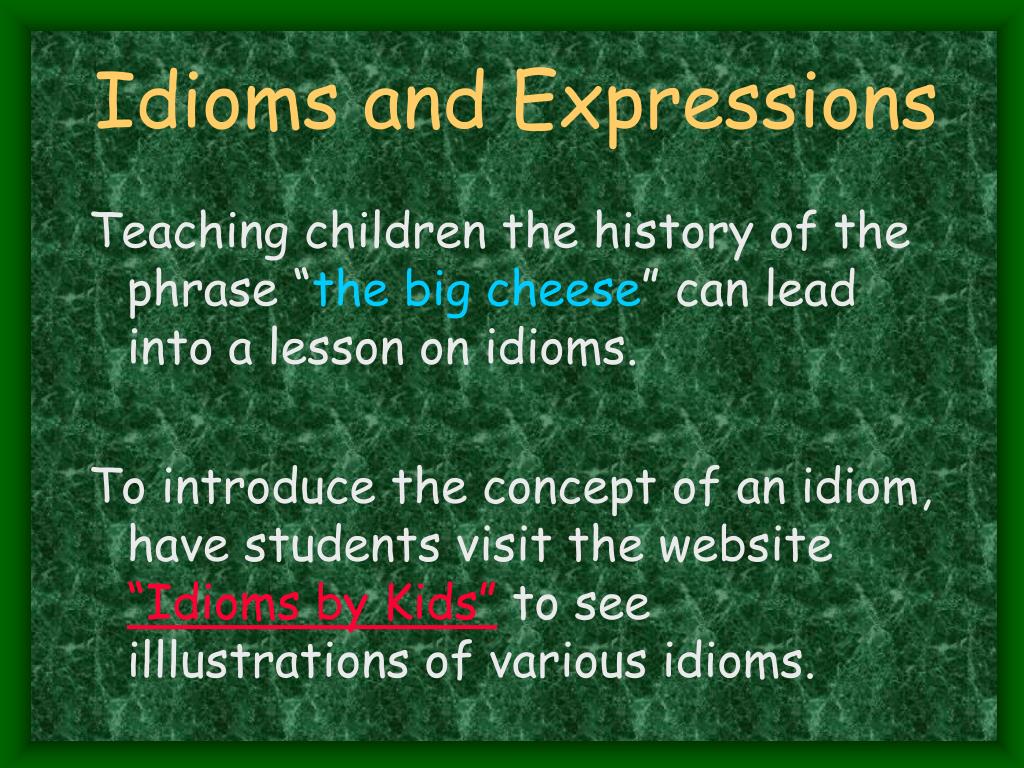 Idioms and Expressions

Teaching children the history of the phrase “the big cheese” can lead into a lesson on idioms.

To introduce the concept of an idiom, have students visit the website “Idioms by Kids” to see illustrations of various idioms.